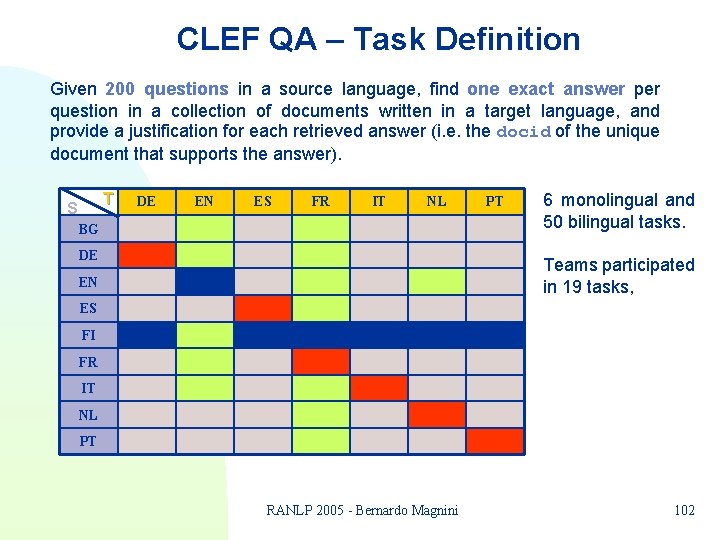 CLEF QA – Task Definition

Given 200 questions in a source language, find one exact answer per question in a collection of documents written in a target language, and provide a justification for each retrieved answer (i.e. the docid of the unique document that supports the answer).

| S \ T | DE | EN | ES | FR | IT | NL | PT |
|---|---|---|---|---|---|---|---|
| BG | | | | | | | |
| DE | | | | | | | |
| EN | | | | | | | |
| ES | | | | | | | |
| FI | | | | | | | |
| FR | | | | | | | |
| IT | | | | | | | |
| NL | | | | | | | |
| PT | | | | | | | |

6 monolingual and 50 bilingual tasks.

Teams participated in 19 tasks,

RANLP 2005 - Bernardo Magnini

102